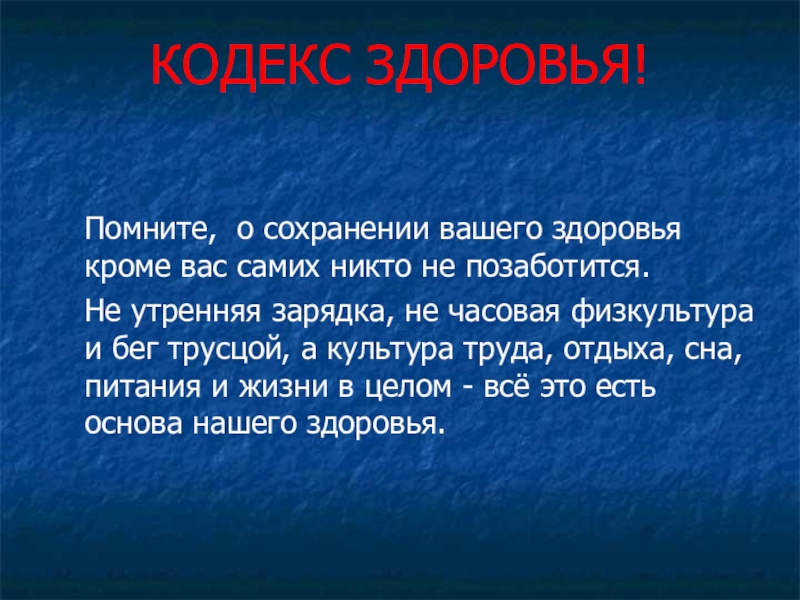 КОДЕКС ЗДОРОВЬЯ!

Помните, о сохранении вашего здоровья кроме вас самих никто не позаботится.

Не утренняя зарядка, не часовая физкультура и бег трусцой, а культура труда, отдыха, сна, питания и жизни в целом - всё это есть основа нашего здоровья.